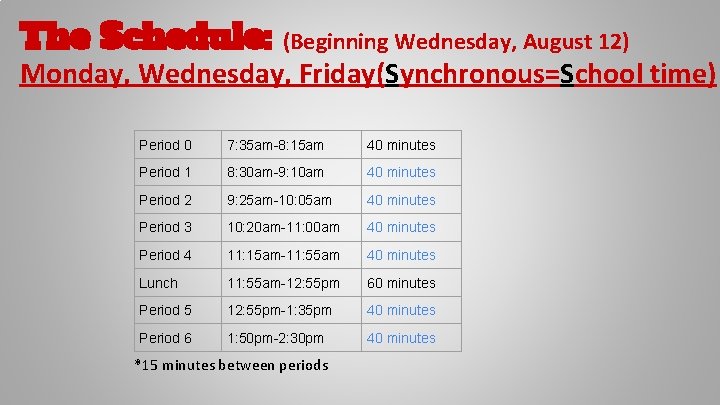 The Schedule: (Beginning Wednesday, August 12)
Monday, Wednesday, Friday(Synchronous=School time)

| Period 0 | 7:35am-8:15am | 40 minutes |
|---|---|---|
| Period 1 | 8:30am-9:10am | 40 minutes |
| Period 2 | 9:25am-10:05am | 40 minutes |
| Period 3 | 10:20am-11:00am | 40 minutes |
| Period 4 | 11:15am-11:55am | 40 minutes |
| Lunch | 11:55am-12:55pm | 60 minutes |
| Period 5 | 12:55pm-1:35pm | 40 minutes |
| Period 6 | 1:50pm-2:30pm | 40 minutes |

*15 minutes between periods